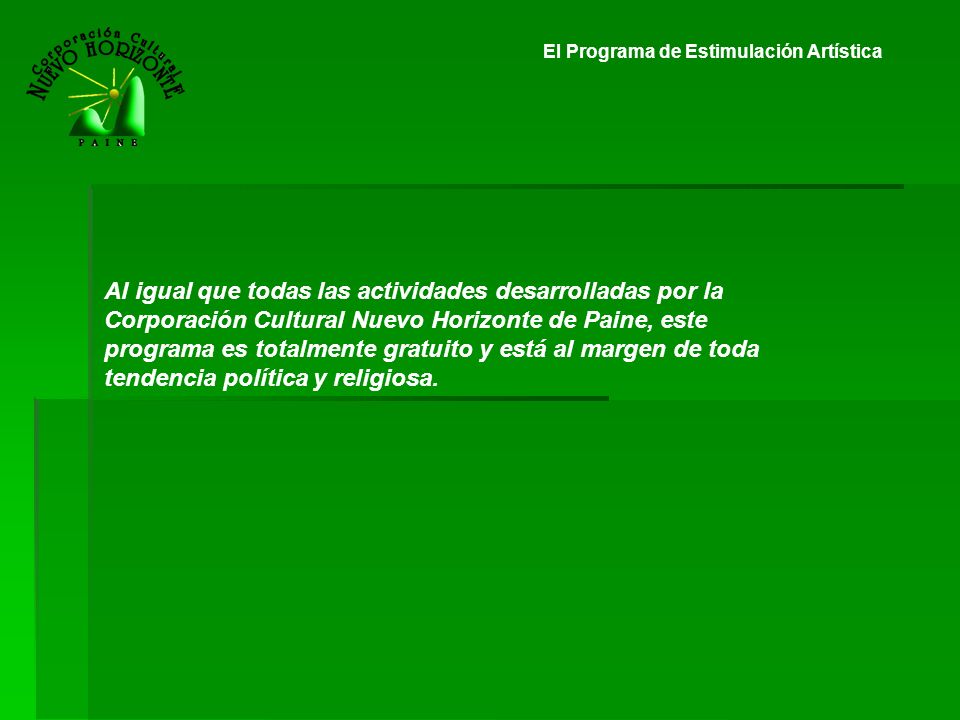 Corporación Cultural
NUEVO HORIZONTE
PAINE

El Programa de Estimulación Artística

Al igual que todas las actividades desarrolladas por la Corporación Cultural Nuevo Horizonte de Paine, este programa es totalmente gratuito y está al margen de toda tendencia política y religiosa.